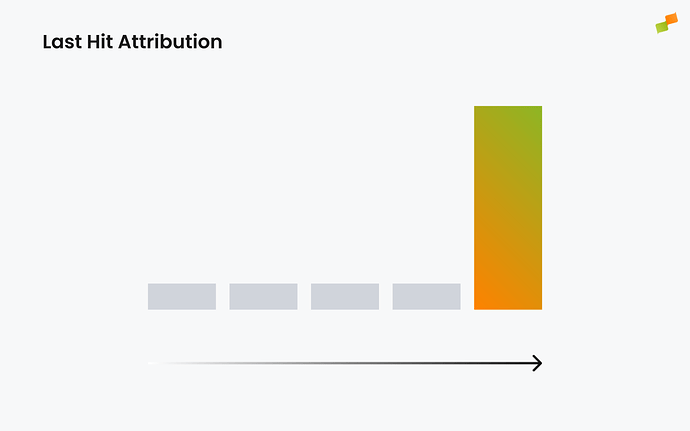 Last Hit Attribution